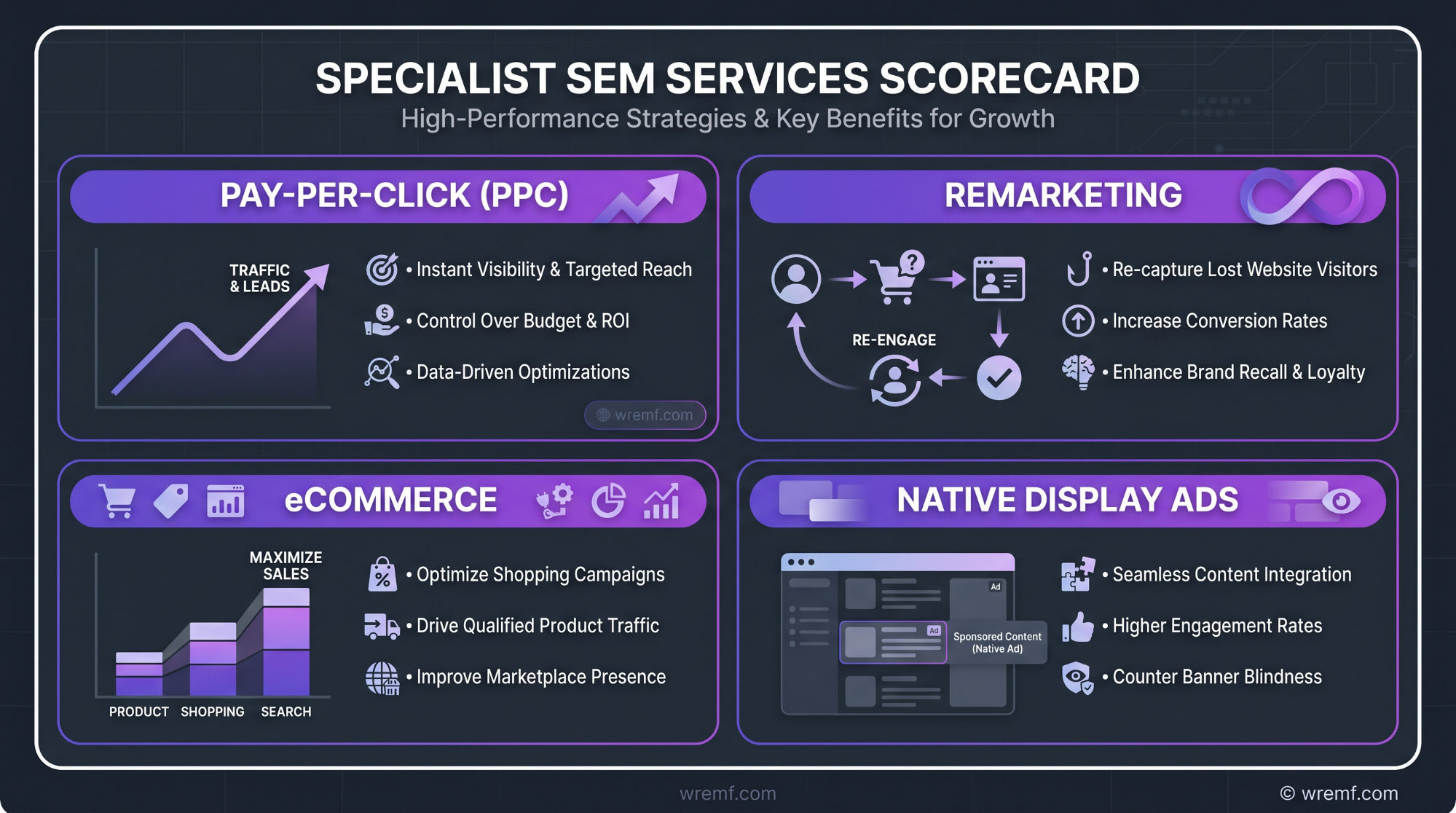 SPECIALIST SEM SERVICES SCORECARD
High-Performance Strategies & Key Benefits for Growth

PAY-PER-CLICK (PPC)

TRAFFIC & LEADS

• Instant Visibility & Targeted Reach
• Control Over Budget & ROI
• Data-Driven Optimizations

wremf.com

REMARKETING

RE-ENGAGE

• Re-capture Lost Website Visitors
• Increase Conversion Rates
• Enhance Brand Recall & Loyalty

eCOMMERCE

MAXIMIZE SALES

PRODUCT SHOPPING SEARCH

• Optimize Shopping Campaigns
• Drive Qualified Product Traffic
• Improve Marketplace Presence

NATIVE DISPLAY ADS

Ad
Ad
Sponsored Content (Native Ad)

• Seamless Content Integration
• Higher Engagement Rates
• Counter Banner Blindness

wremf.com

© wremf.com